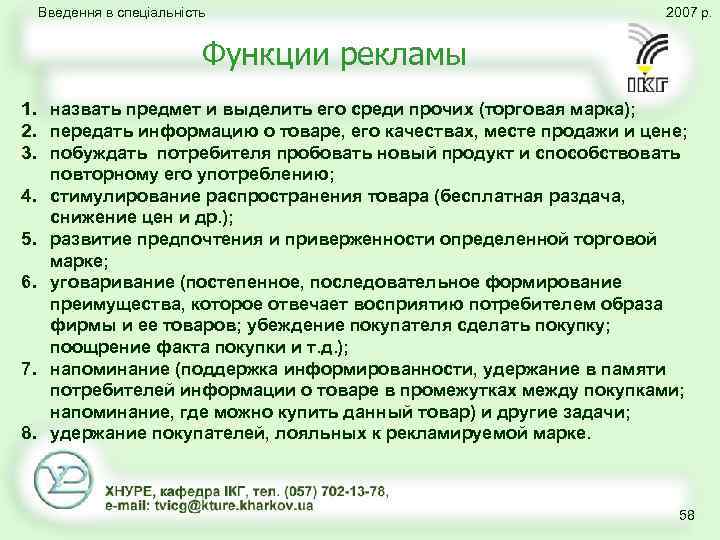 Введення в спеціальність

2007 р.

Функции рекламы

ІКГ

1. назвать предмет и выделить его среди прочих (торговая марка);
2. передать информацию о товаре, его качествах, месте продажи и цене;
3. побуждать потребителя пробовать новый продукт и способствовать повторному его употреблению;
4. стимулирование распространения товара (бесплатная раздача, снижение цен и др.);
5. развитие предпочтения и приверженности определенной торговой марке;
6. уговаривание (постепенное, последовательное формирование преимущества, которое отвечает восприятию потребителем образа фирмы и ее товаров; убеждение покупателя сделать покупку; поощрение факта покупки и т.д.);
7. напоминание (поддержка информированности, удержание в памяти потребителей информации о товаре в промежутках между покупками; напоминание, где можно купить данный товар) и другие задачи;
8. удержание покупателей, лояльных к рекламируемой марке.

ХНУРЕ, кафедра ІКГ, тел. (057) 702-13-78,
e-mail: tvicg@kture.kharkov.ua

58